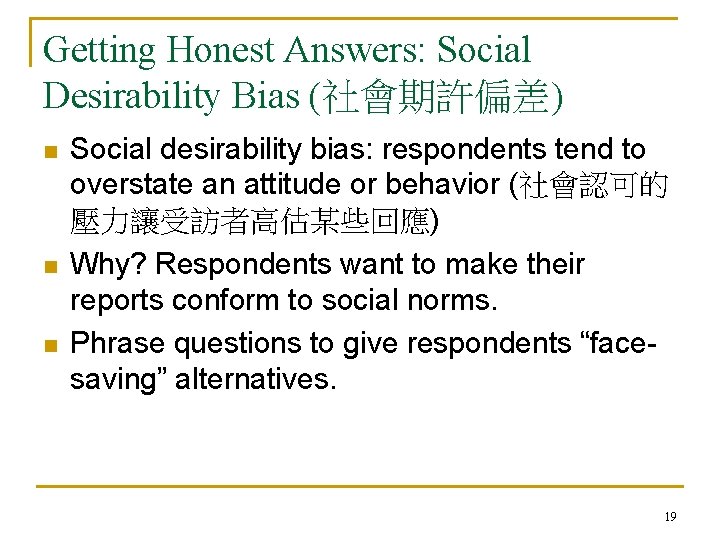 Getting Honest Answers: Social Desirability Bias (社會期許偏差)

Social desirability bias: respondents tend to overstate an attitude or behavior (社會認可的壓力讓受訪者高估某些回應)

Why? Respondents want to make their reports conform to social norms.

Phrase questions to give respondents “face-saving” alternatives.

19